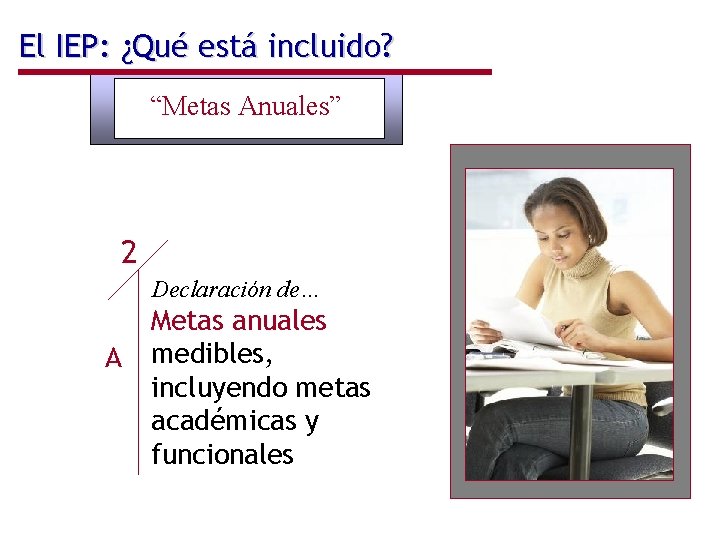 El IEP: ¿Qué está incluido?

“Metas Anuales”

2

A

Declaración de…

Metas anuales medibles, incluyendo metas académicas y funcionales